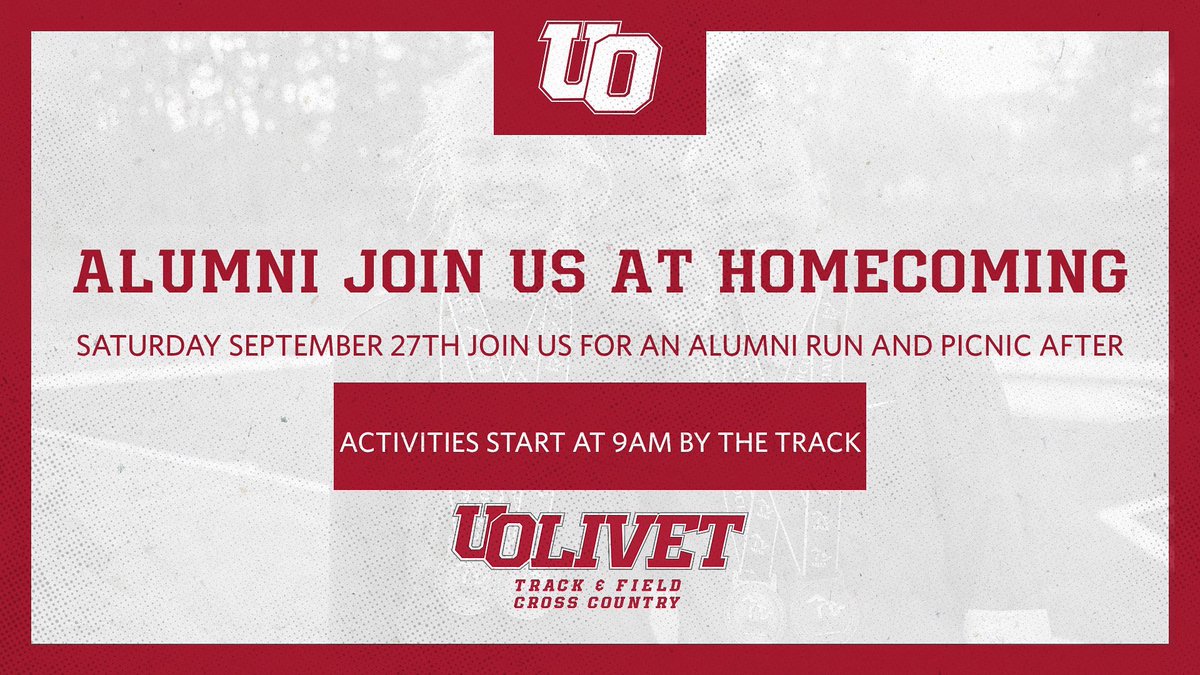 UO

ALUMNI JOIN US AT HOMECOMING

SATURDAY SEPTEMBER 27TH JOIN US FOR AN ALUMNI RUN AND PICNIC AFTER

ACTIVITIES START AT 9AM BY THE TRACK

UOLIVET
TRACK & FIELD
CROSS COUNTRY